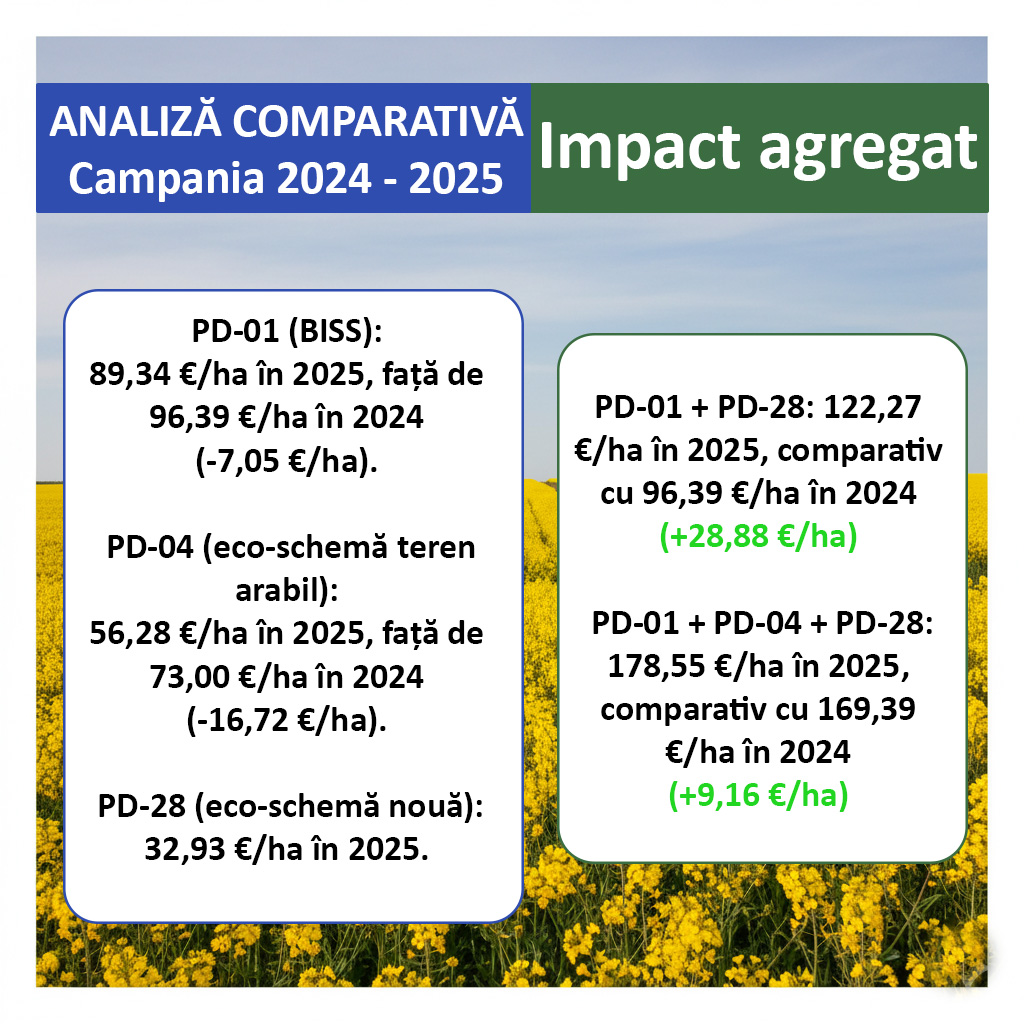 ANALIZĂ COMPARATIVĂ
Campania 2024 - 2025

Impact agregat

PD-01 (BISS):
89,34 €/ha în 2025, față de 96,39 €/ha în 2024 (-7,05 €/ha).

PD-04 (eco-schemă teren arabil):
56,28 €/ha în 2025, față de 73,00 €/ha în 2024 (-16,72 €/ha).

PD-28 (eco-schemă nouă):
32,93 €/ha în 2025.

PD-01 + PD-28: 122,27 €/ha în 2025, comparativ cu 96,39 €/ha în 2024 (+28,88 €/ha)

PD-01 + PD-04 + PD-28: 178,55 €/ha în 2025, comparativ cu 169,39 €/ha în 2024 (+9,16 €/ha)